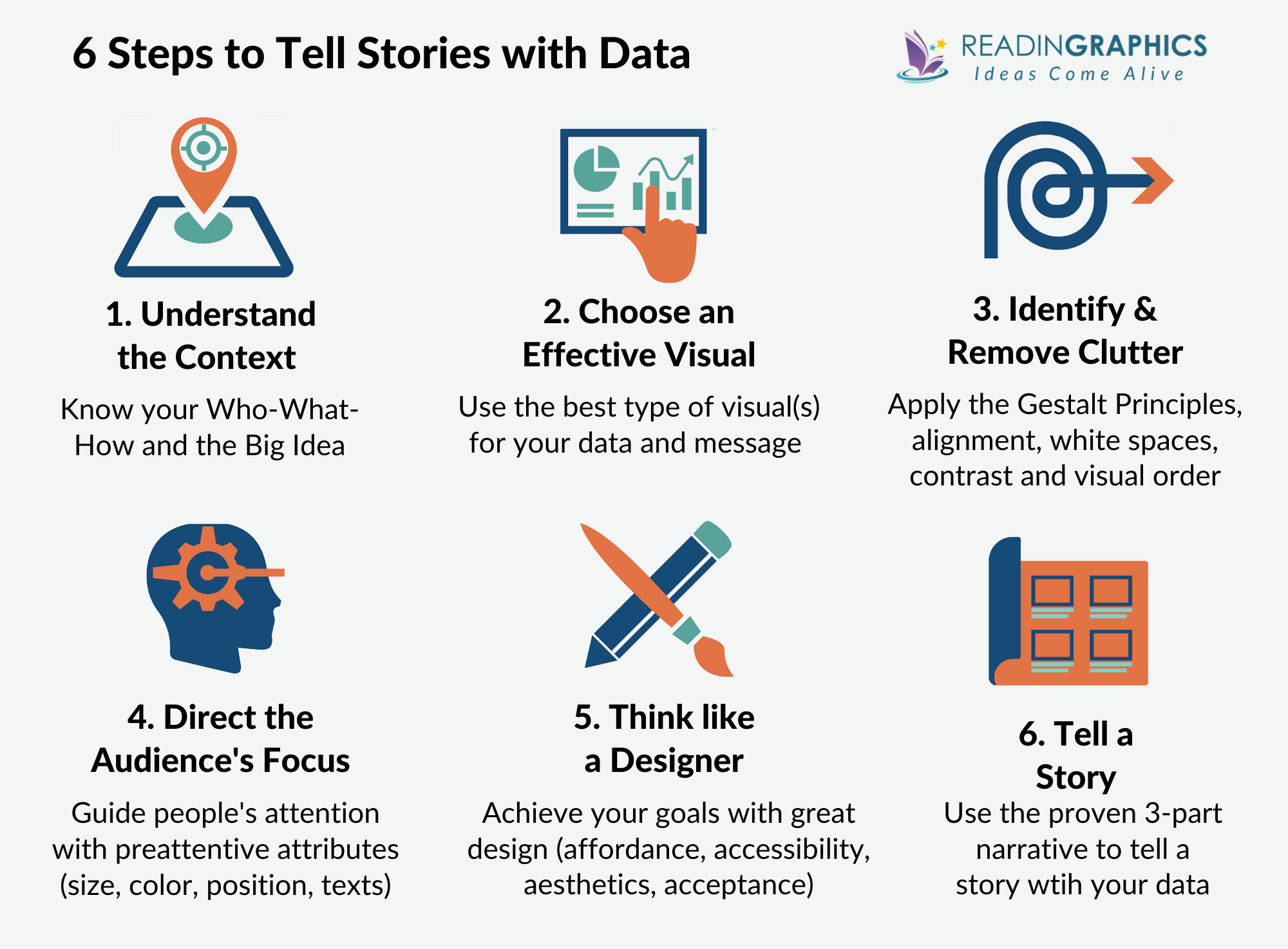 6 Steps to Tell Stories with Data

READINGRAPHICS
Ideas Come Alive

1. Understand the Context

Know your Who-What-How and the Big Idea

2. Choose an Effective Visual

Use the best type of visual(s) for your data and message

3. Identify & Remove Clutter

Apply the Gestalt Principles, alignment, white spaces, contrast and visual order

4. Direct the Audience's Focus

Guide people's attention with preattentive attributes (size, color, position, texts)

5. Think like a Designer

Achieve your goals with great design (affordance, accessibility, aesthetics, acceptance)

6. Tell a Story

Use the proven 3-part narrative to tell a story wtih your data